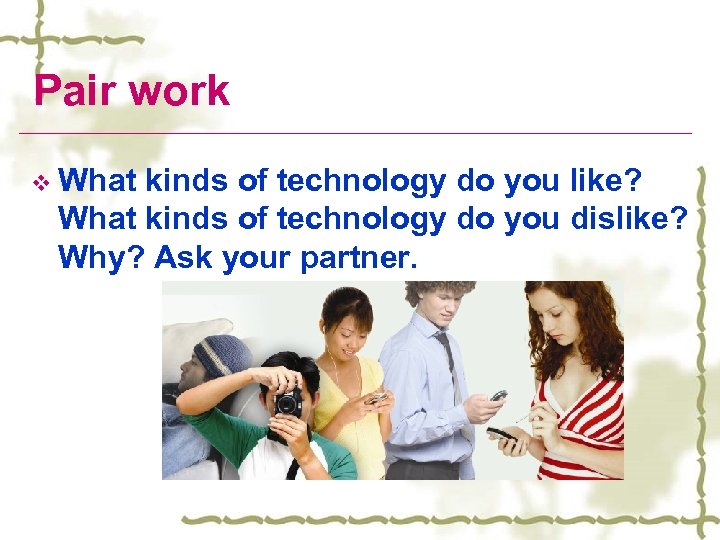 Pair work

❖ What kinds of technology do you like? What kinds of technology do you dislike? Why? Ask your partner.